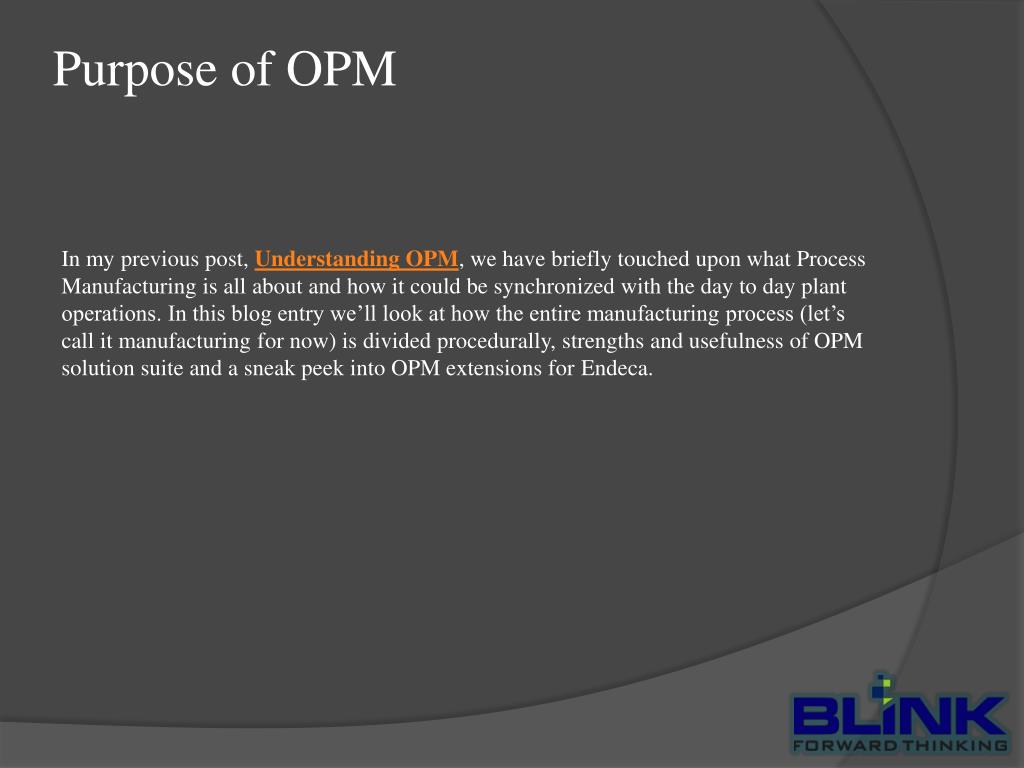 Purpose of OPM

In my previous post, Understanding OPM, we have briefly touched upon what Process Manufacturing is all about and how it could be synchronized with the day to day plant operations. In this blog entry we’ll look at how the entire manufacturing process (let’s call it manufacturing for now) is divided procedurally, strengths and usefulness of OPM solution suite and a sneak peek into OPM extensions for Endeca.

BLINK
FORWARD THINKING